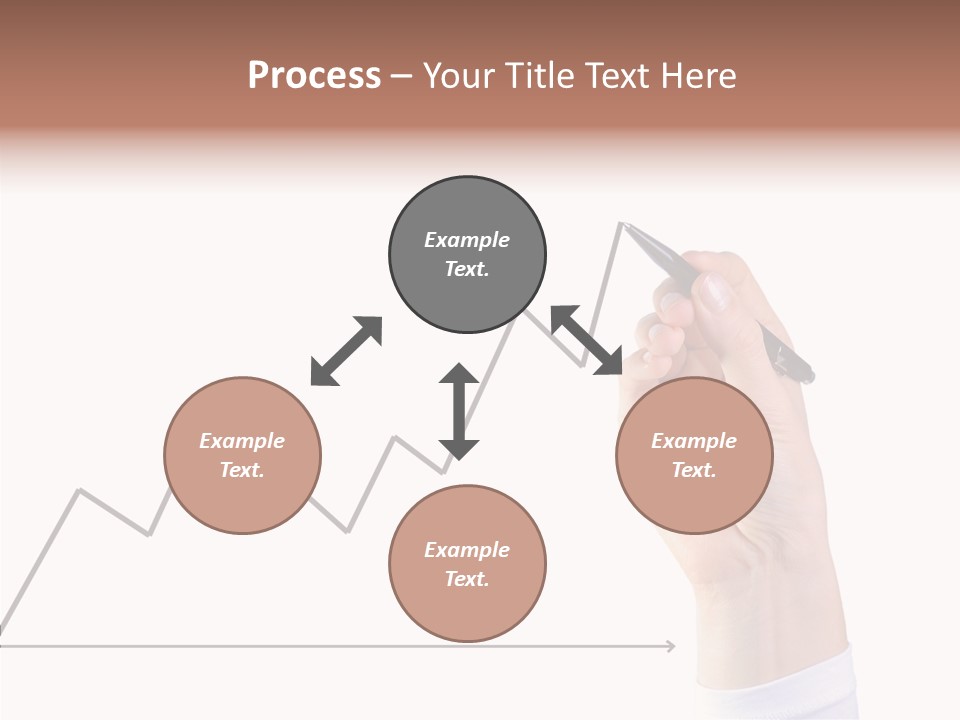 Process – Your Title Text Here

Example Text.

Example Text.

Example Text.

Example Text.